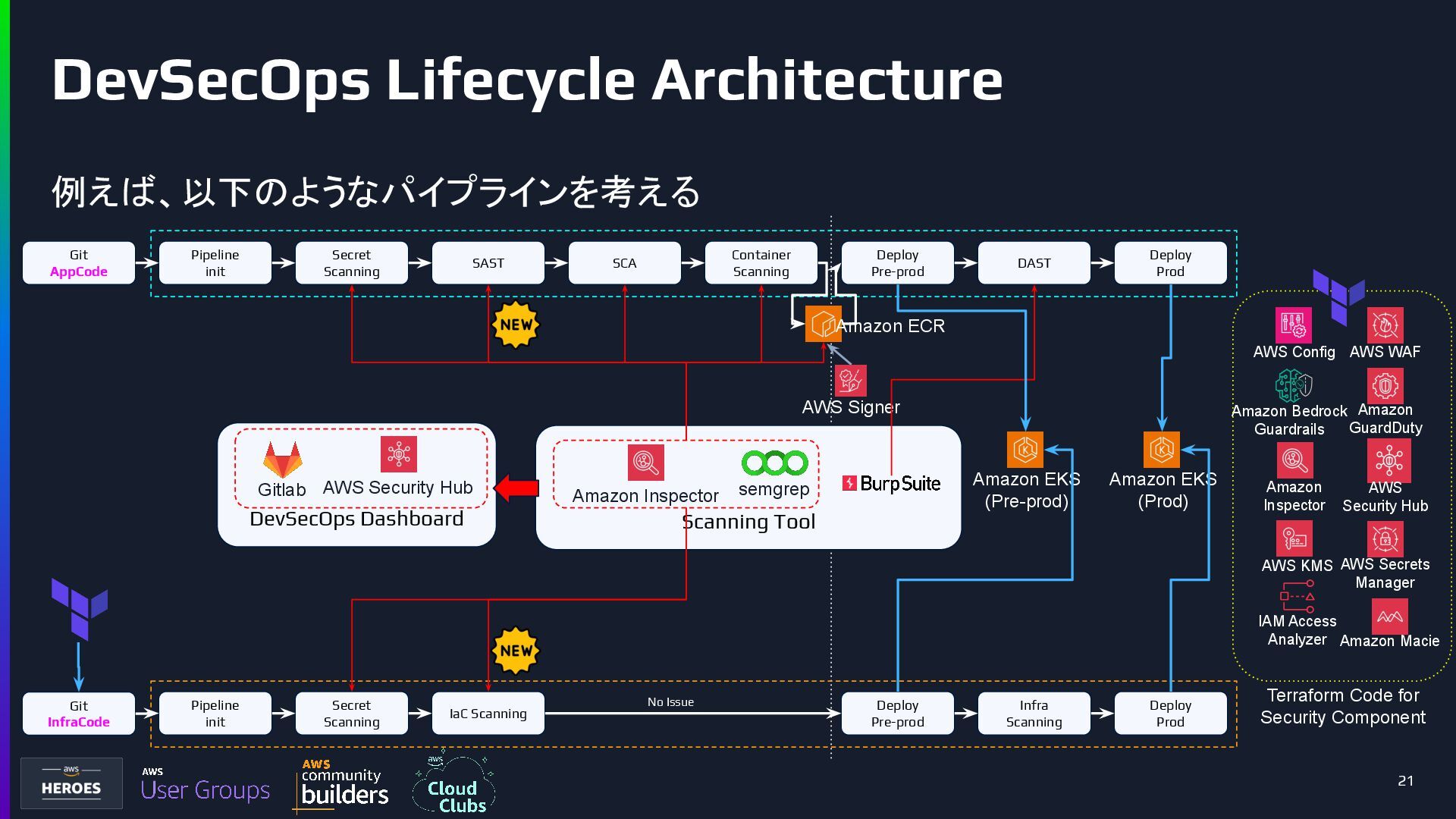 DevSecOps Lifecycle Architecture

例えば、以下のようなパイプラインを考える

Git AppCode
Pipeline init
Secret Scanning
SAST
SCA
Container Scanning
Deploy Pre-prod
DAST
Deploy Prod

NEW

Amazon ECR

AWS Signer

Gitlab
AWS Security Hub
DevSecOps Dashboard

Amazon Inspector
semgrep
BurpSuite
Scanning Tool

Amazon EKS (Pre-prod)
Amazon EKS (Prod)

AWS Config
AWS WAF
Amazon Bedrock Guardrails
Amazon GuardDuty
Amazon Inspector
AWS Security Hub
AWS KMS
AWS Secrets Manager
IAM Access Analyzer
Amazon Macie

Terraform Code for Security Component

NEW

Git InfraCode
Pipeline init
Secret Scanning
IaC Scanning
No Issue
Deploy Pre-prod
Infra Scanning
Deploy Prod

aws HEROES
AWS User Groups
AWS community builders
aws Cloud Clubs

21